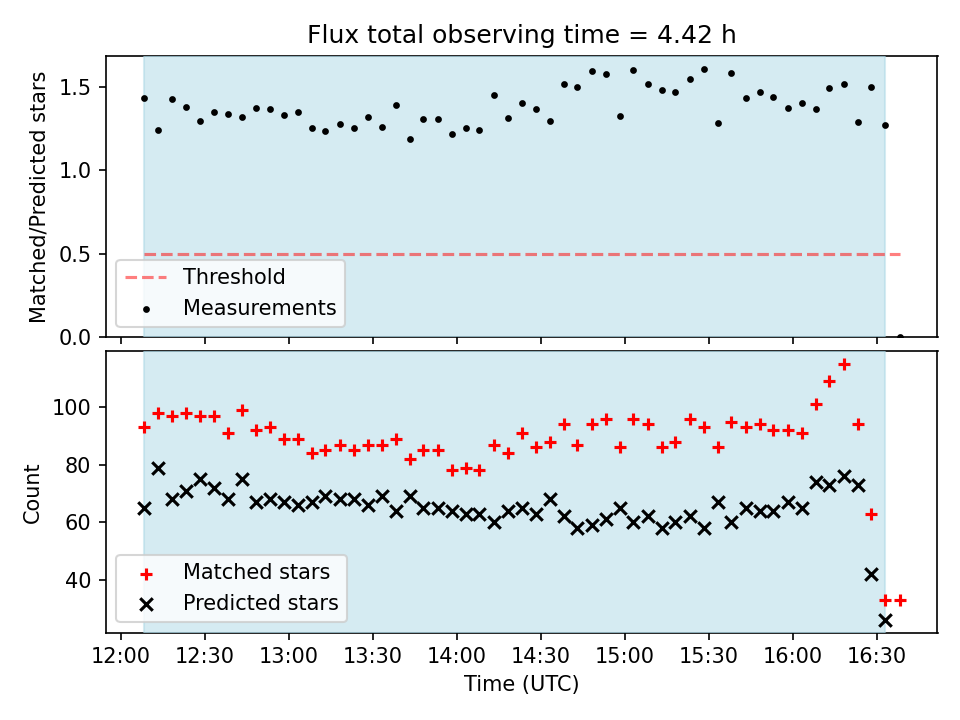 Flux total observing time = 4.42 h

Matched/Predicted stars

1.5
1.0
0.5
0.0

Threshold
Measurements

Count

100
80
60
40

Matched stars
Predicted stars

12:00 12:30 13:00 13:30 14:00 14:30 15:00 15:30 16:00 16:30

Time (UTC)